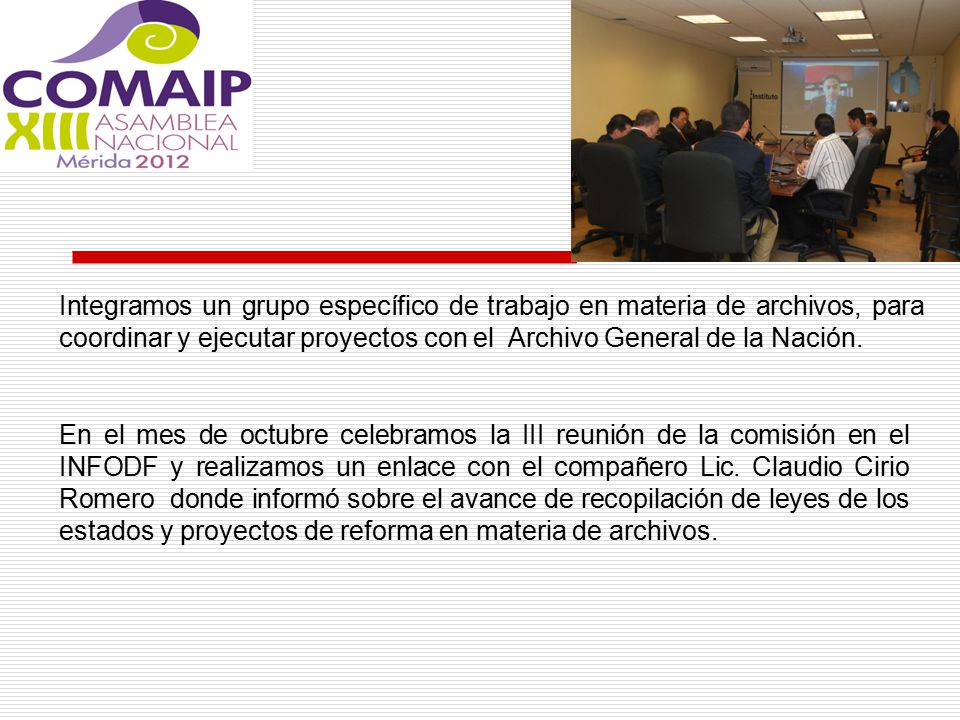 COMAIP
XIII ASAMBLEA NACIONAL
Mérida 2012

Instituto

Integramos un grupo específico de trabajo en materia de archivos, para coordinar y ejecutar proyectos con el Archivo General de la Nación.

En el mes de octubre celebramos la III reunión de la comisión en el INFODF y realizamos un enlace con el compañero Lic. Claudio Cirio Romero donde informó sobre el avance de recopilación de leyes de los estados y proyectos de reforma en materia de archivos.